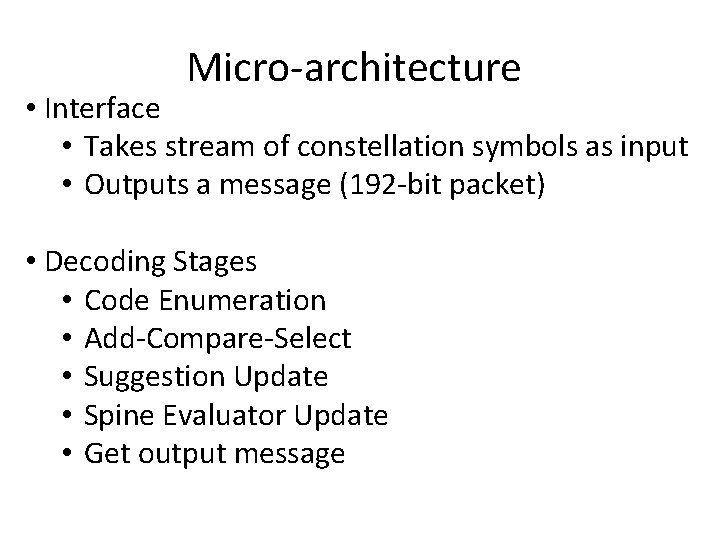 Micro-architecture

• Interface
  • Takes stream of constellation symbols as input
  • Outputs a message (192-bit packet)

• Decoding Stages
  • Code Enumeration
  • Add-Compare-Select
  • Suggestion Update
  • Spine Evaluator Update
  • Get output message